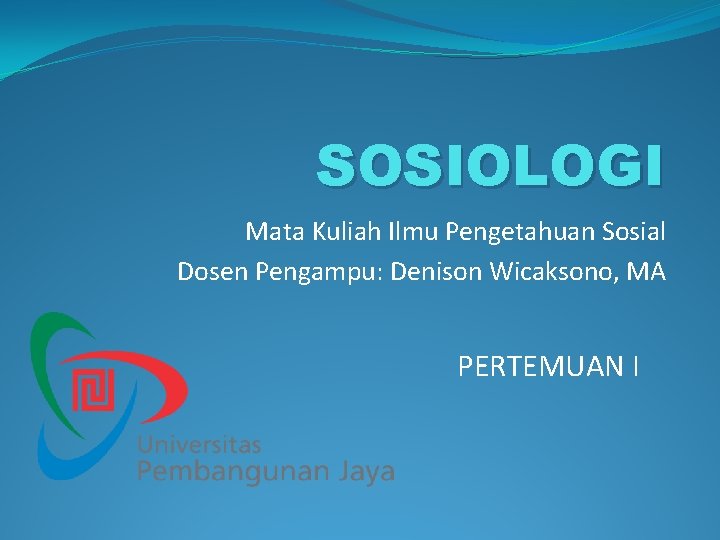 SOSIOLOGI

Mata Kuliah Ilmu Pengetahuan Sosial
Dosen Pengampu: Denison Wicaksono, MA

PERTEMUAN I

Universitas
Pembangunan Jaya